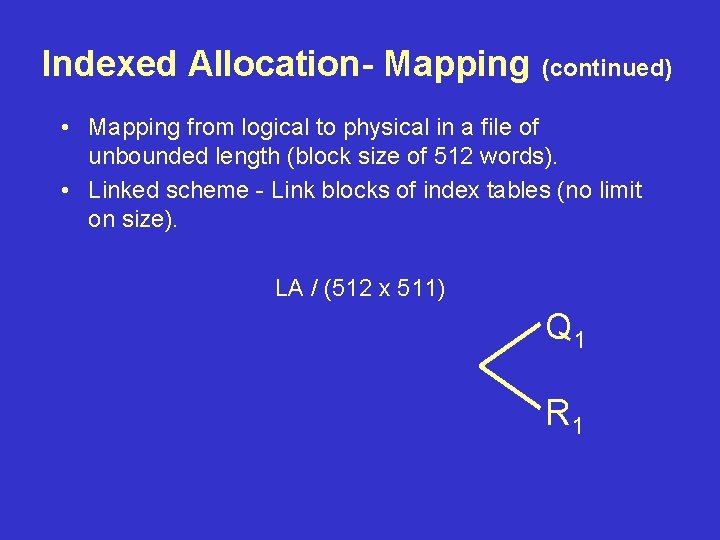 Indexed Allocation- Mapping (continued)

• Mapping from logical to physical in a file of unbounded length (block size of 512 words).

• Linked scheme - Link blocks of index tables (no limit on size).

LA / (512 x 511)

$Q_1$

$R_1$